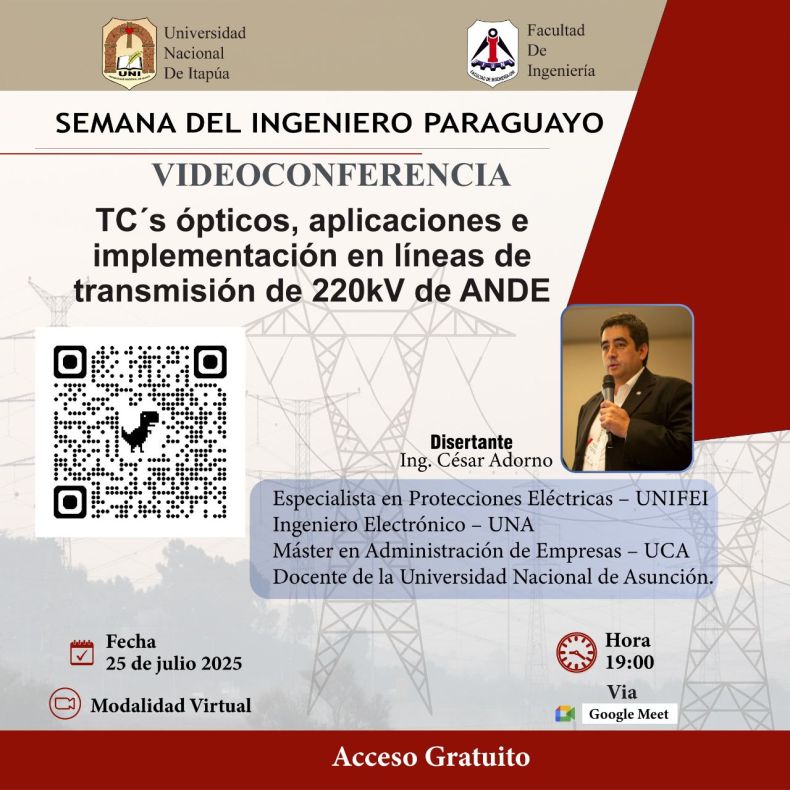 UNI
Universidad Nacional De Itapúa

Facultad De Ingeniería

SEMANA DEL INGENIERO PARAGUAYO

VIDEOCONFERENCIA

TC´s ópticos, aplicaciones e implementación en líneas de transmisión de 220kV de ANDE

Disertante
Ing. César Adorno

Especialista en Protecciones Eléctricas – UNIFEI
Ingeniero Electrónico – UNA
Máster en Administración de Empresas – UCA
Docente de la Universidad Nacional de Asunción.

Fecha
25 de julio 2025

Modalidad Virtual

Hora
19:00

Via
Google Meet

Acceso Gratuito